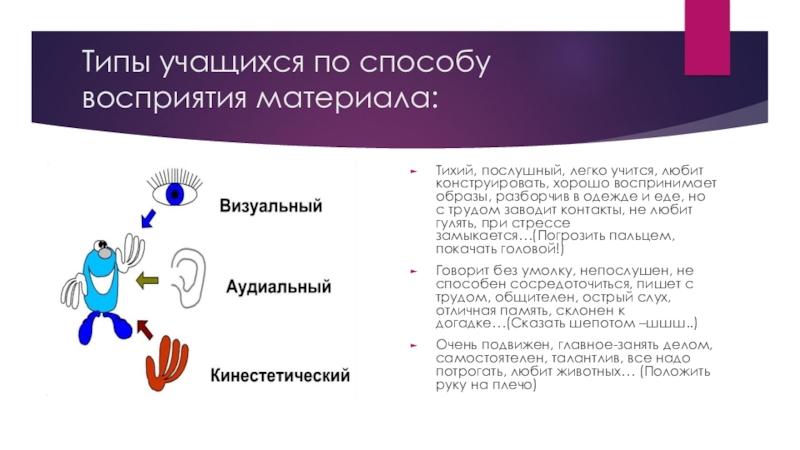 Типы учащихся по способу восприятия материала:

Визуальный

Аудиальный

Кинестетический

Тихий, послушный, легко учится, любит конструировать, хорошо воспринимает образы, разборчив в одежде и еде, но с трудом заводит контакты, не любит гулять, при стрессе замыкается…(Погрозить пальцем, покачать головой!)

Говорит без умолку, непослушен, не способен сосредоточиться, пишет с трудом, общителен, острый слух, отличная память, склонен к догадке…(Сказать шепотом –шшш..)

Очень подвижен, главное-занять делом, самостоятелен, талантлив, все надо потрогать, любит животных… (Положить руку на плечо)